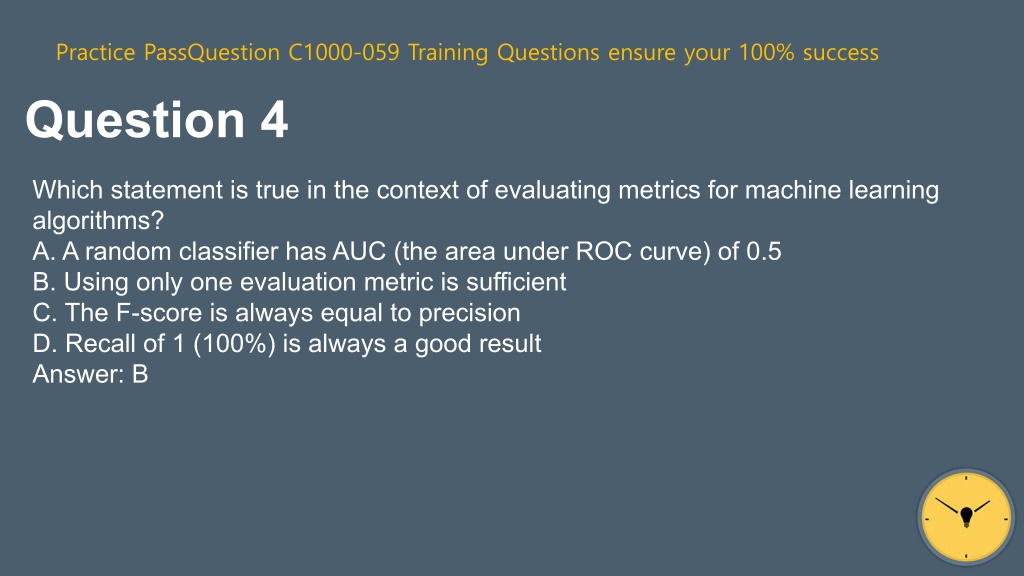 Practice PassQuestion C1000-059 Training Questions ensure your 100% success

Question 4

Which statement is true in the context of evaluating metrics for machine learning algorithms?
A. A random classifier has AUC (the area under ROC curve) of 0.5
B. Using only one evaluation metric is sufficient
C. The F-score is always equal to precision
D. Recall of 1 (100%) is always a good result
Answer: B